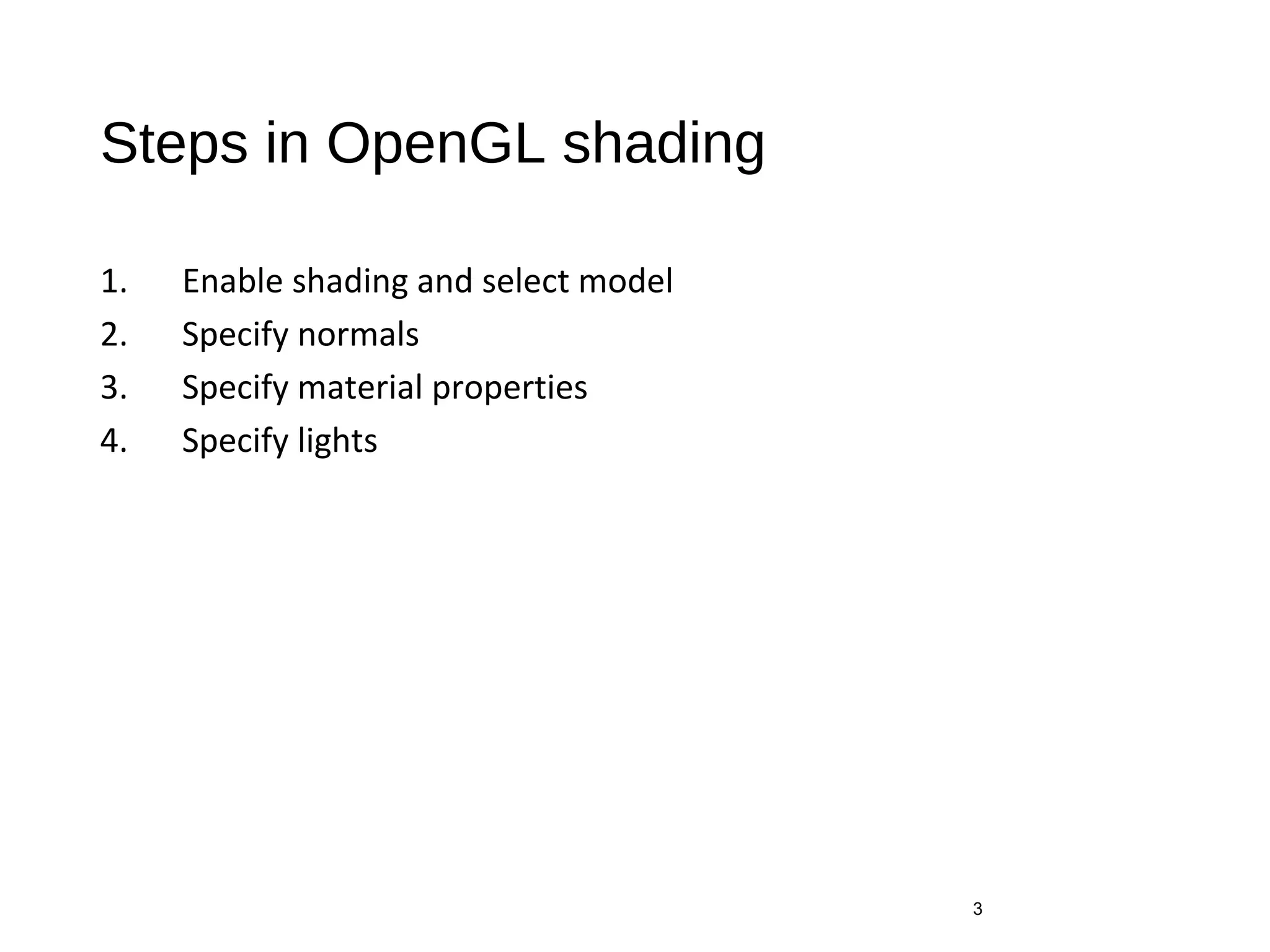 Steps in OpenGL shading

1. Enable shading and select model
2. Specify normals
3. Specify material properties
4. Specify lights

3